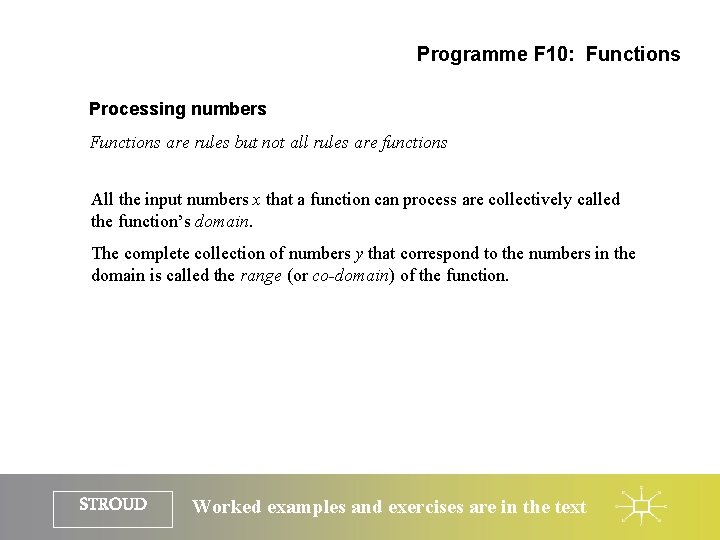 Programme F10: Functions

Processing numbers

Functions are rules but not all rules are functions

All the input numbers $x$ that a function can process are collectively called the function's domain.

The complete collection of numbers $y$ that correspond to the numbers in the domain is called the range (or co-domain) of the function.

STROUD

Worked examples and exercises are in the text